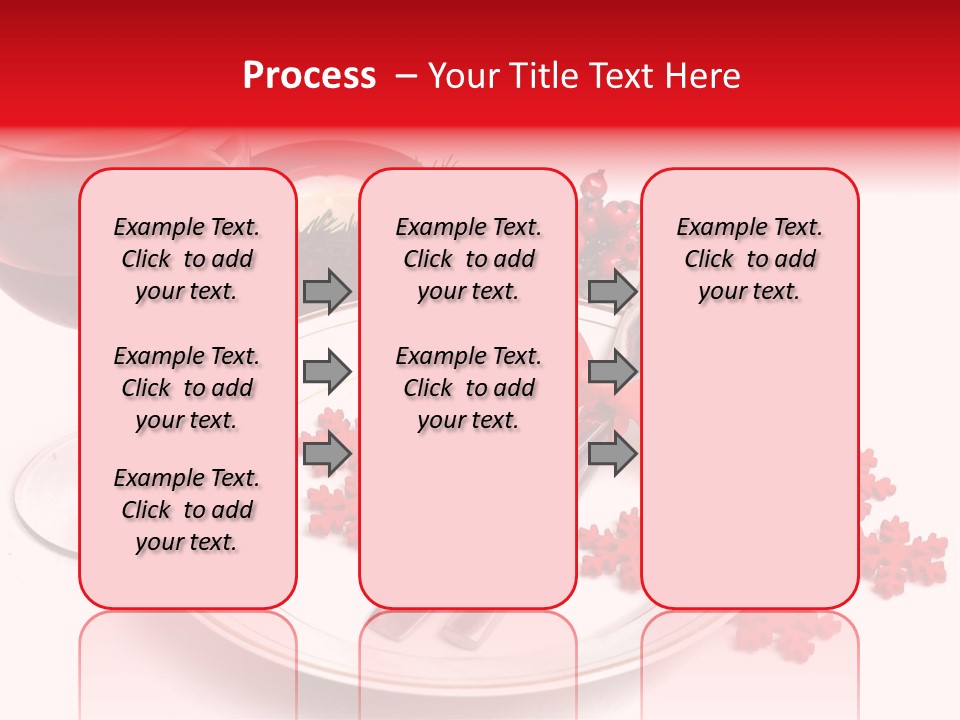 Process – Your Title Text Here

Example Text. Click to add your text.

Example Text. Click to add your text.

Example Text. Click to add your text.

Example Text. Click to add your text.

Example Text. Click to add your text.

Example Text. Click to add your text.